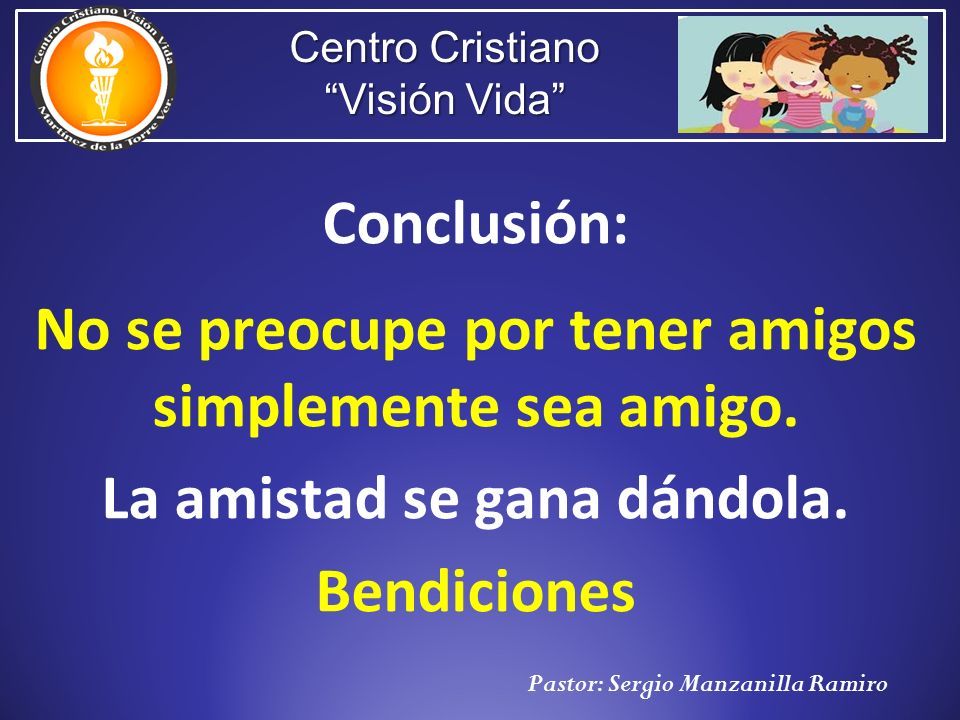 Centro Cristiano Visión Vida
Martínez de la Torre Ver.

Centro Cristiano
"Visión Vida"

Conclusión:

No se preocupe por tener amigos simplemente sea amigo.

La amistad se gana dándola.

Bendiciones

Pastor: Sergio Manzanilla Ramiro